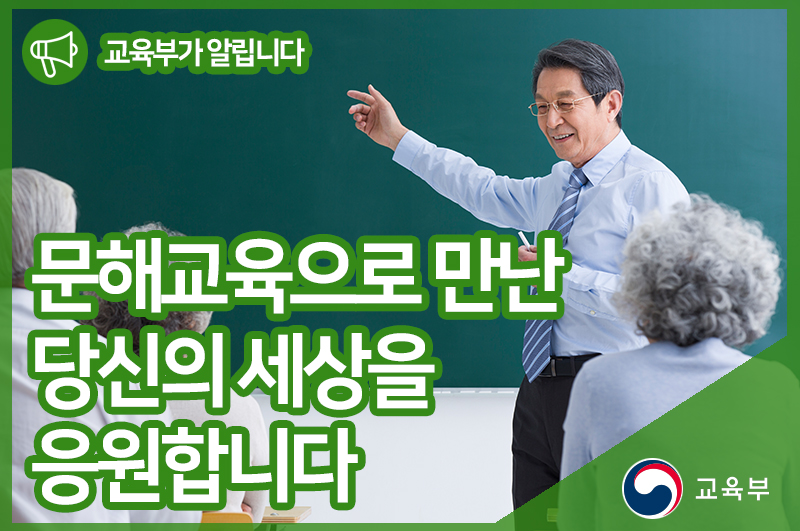 교육부가 알립니다

문해교육으로 만난 당신의 세상을 응원합니다

교육부